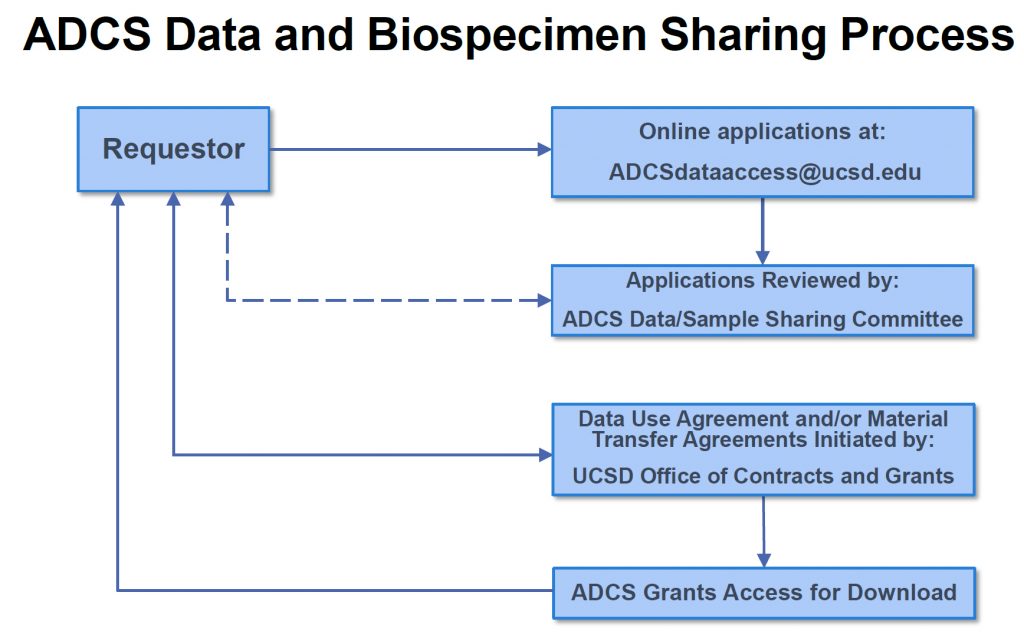 ADCS Data and Biospecimen Sharing Process

Requestor

Online applications at:
ADCSdataaccess@ucsd.edu

Applications Reviewed by:
ADCS Data/Sample Sharing Committee

Data Use Agreement and/or Material Transfer Agreements Initiated by:
UCSD Office of Contracts and Grants

ADCS Grants Access for Download